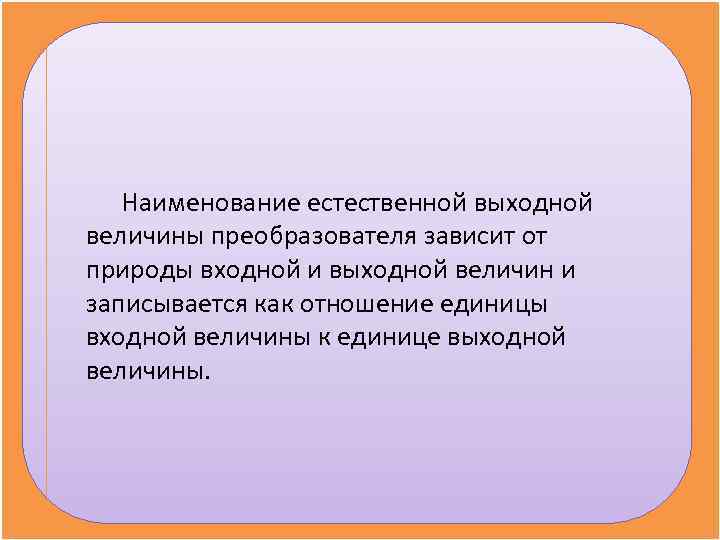 Наименование естественной выходной величины преобразователя зависит от природы входной и выходной величин и записывается как отношение единицы входной величины к единице выходной величины.